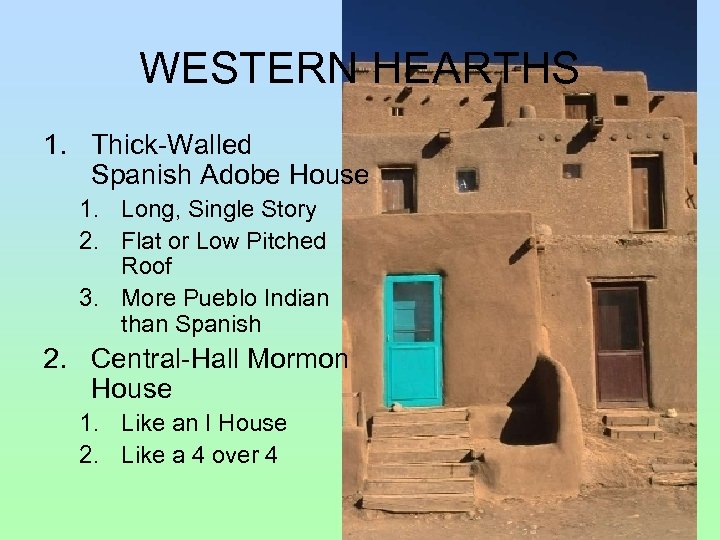 WESTERN HEARTHS

1. Thick-Walled Spanish Adobe House
   1. Long, Single Story
   2. Flat or Low Pitched Roof
   3. More Pueblo Indian than Spanish
2. Central-Hall Mormon House
   1. Like an I House
   2. Like a 4 over 4